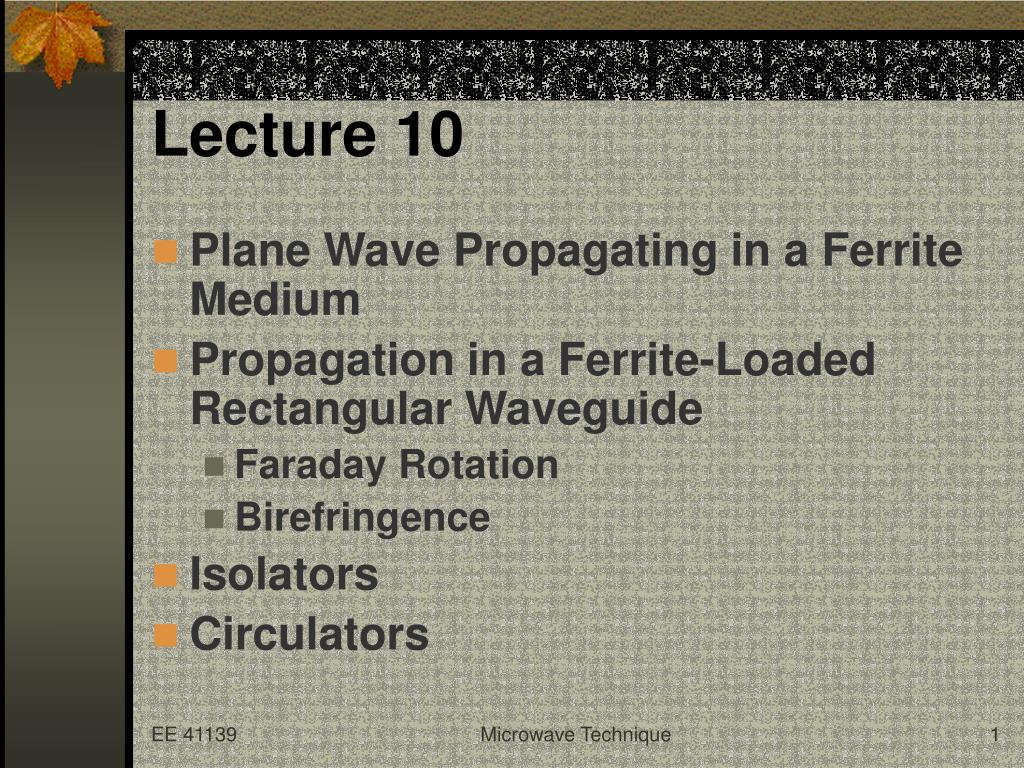 Lecture 10

Plane Wave Propagating in a Ferrite Medium
Propagation in a Ferrite-Loaded Rectangular Waveguide
Faraday Rotation
Birefringence
Isolators
Circulators

EE 41139 Microwave Technique 1